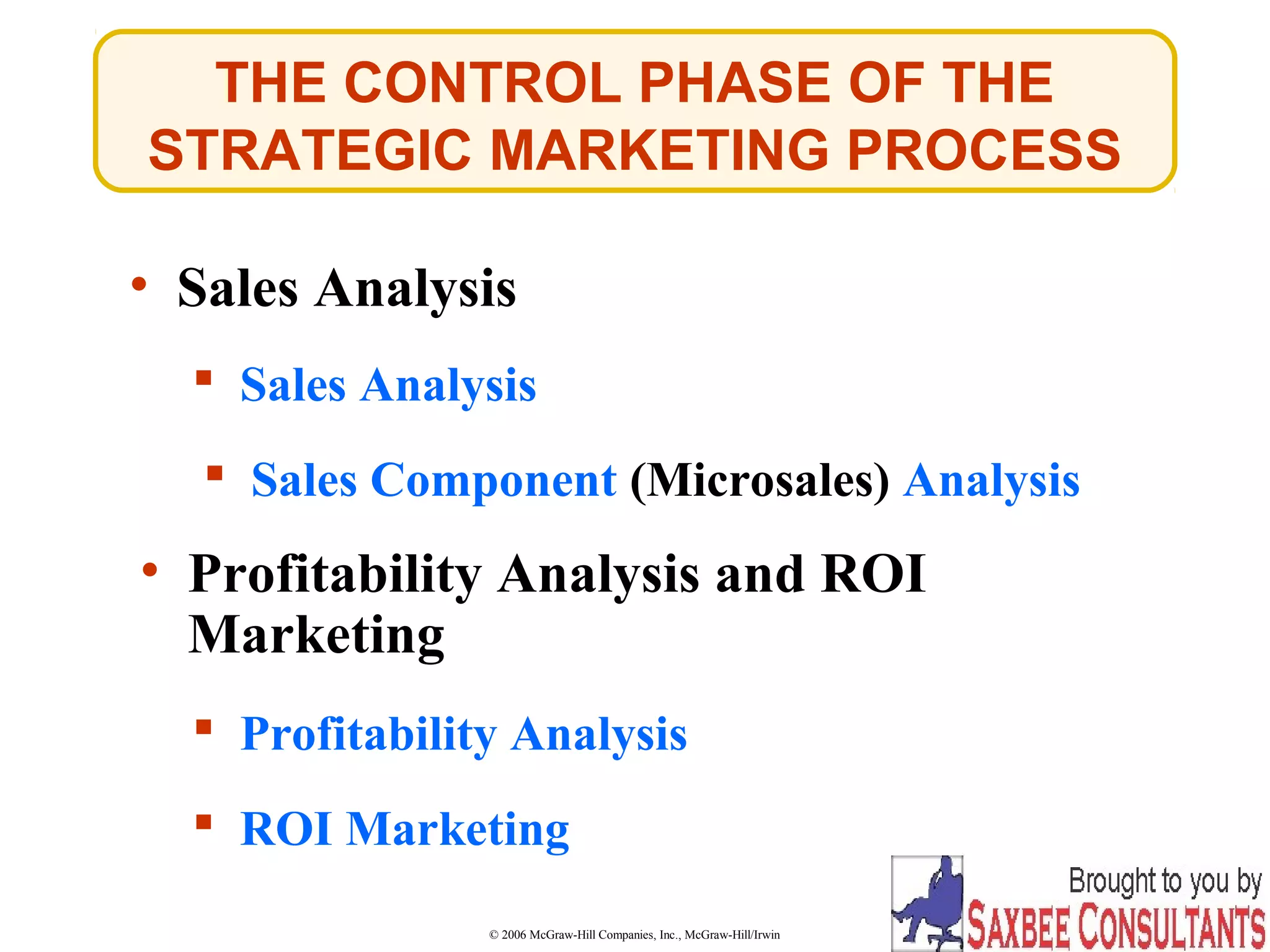 THE CONTROL PHASE OF THE STRATEGIC MARKETING PROCESS

• Sales Analysis

▪ Sales Analysis

▪ Sales Component (Microsales) Analysis

• Profitability Analysis and ROI Marketing

▪ Profitability Analysis

▪ ROI Marketing

© 2006 McGraw-Hill Companies, Inc., McGraw-Hill/Irwin

Brought to you by
SAXBEE CONSULTANTS